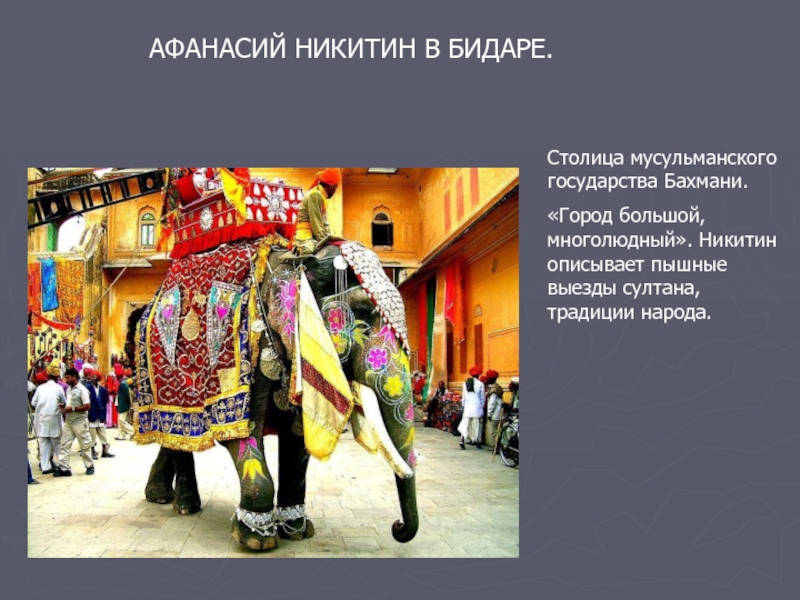 АФАНАСИЙ НИКИТИН В БИДАРЕ.

Столица мусульманского государства Бахмани.

«Город большой, многолюдный». Никитин описывает пышные выезды султана, традиции народа.